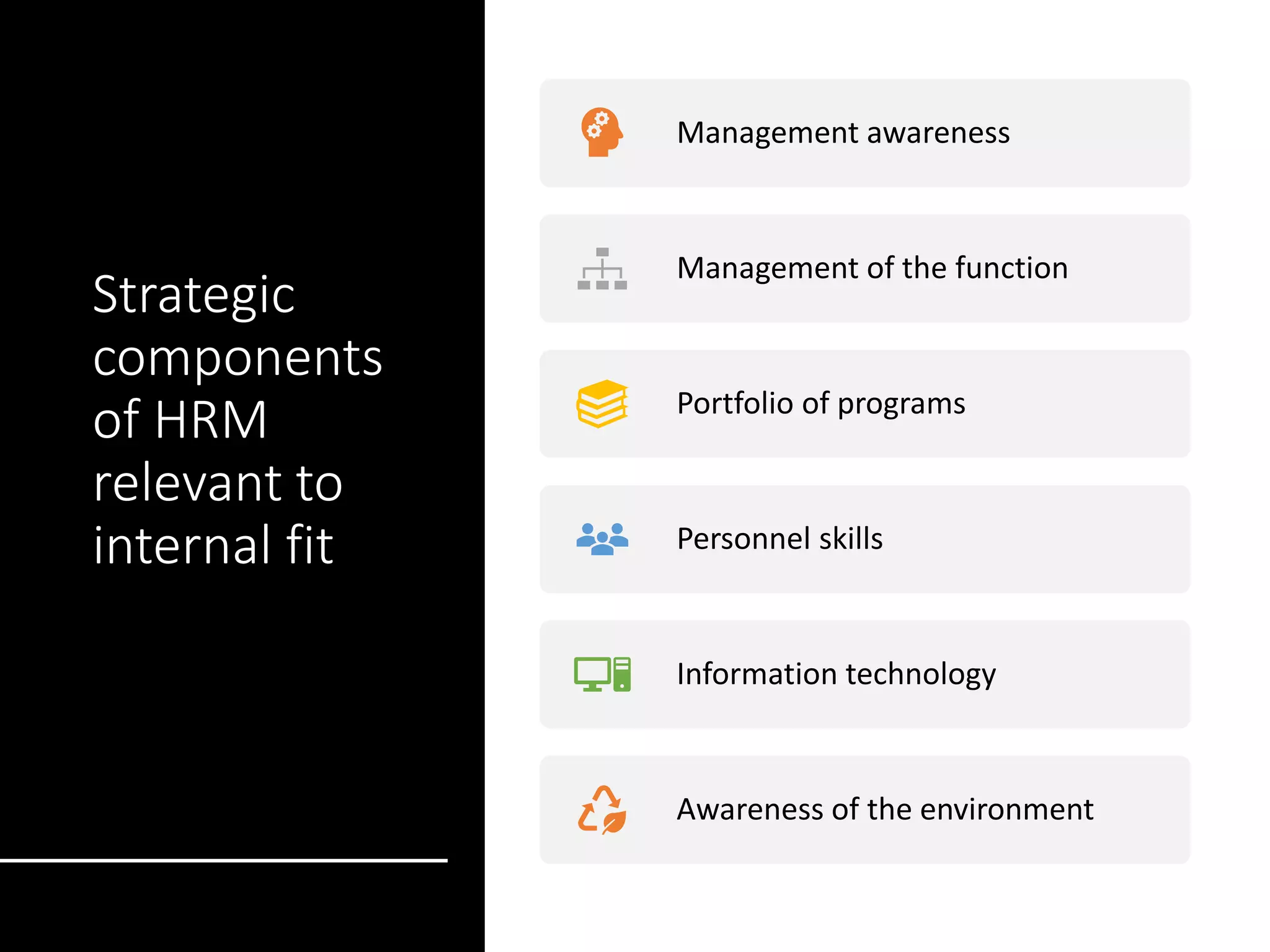 Strategic components of HRM relevant to internal fit

Management awareness

Management of the function

Portfolio of programs

Personnel skills

Information technology

Awareness of the environment